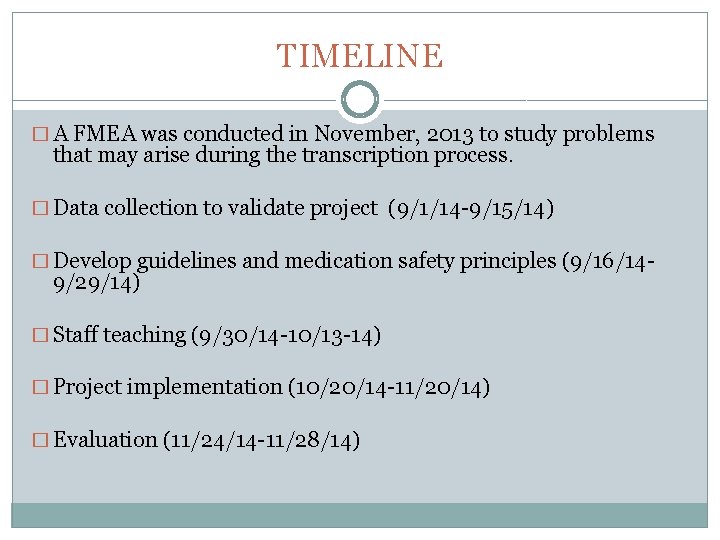 TIMELINE

□ A FMEA was conducted in November, 2013 to study problems that may arise during the transcription process.

□ Data collection to validate project (9/1/14-9/15/14)

□ Develop guidelines and medication safety principles (9/16/14-9/29/14)

□ Staff teaching (9/30/14-10/13-14)

□ Project implementation (10/20/14-11/20/14)

□ Evaluation (11/24/14-11/28/14)